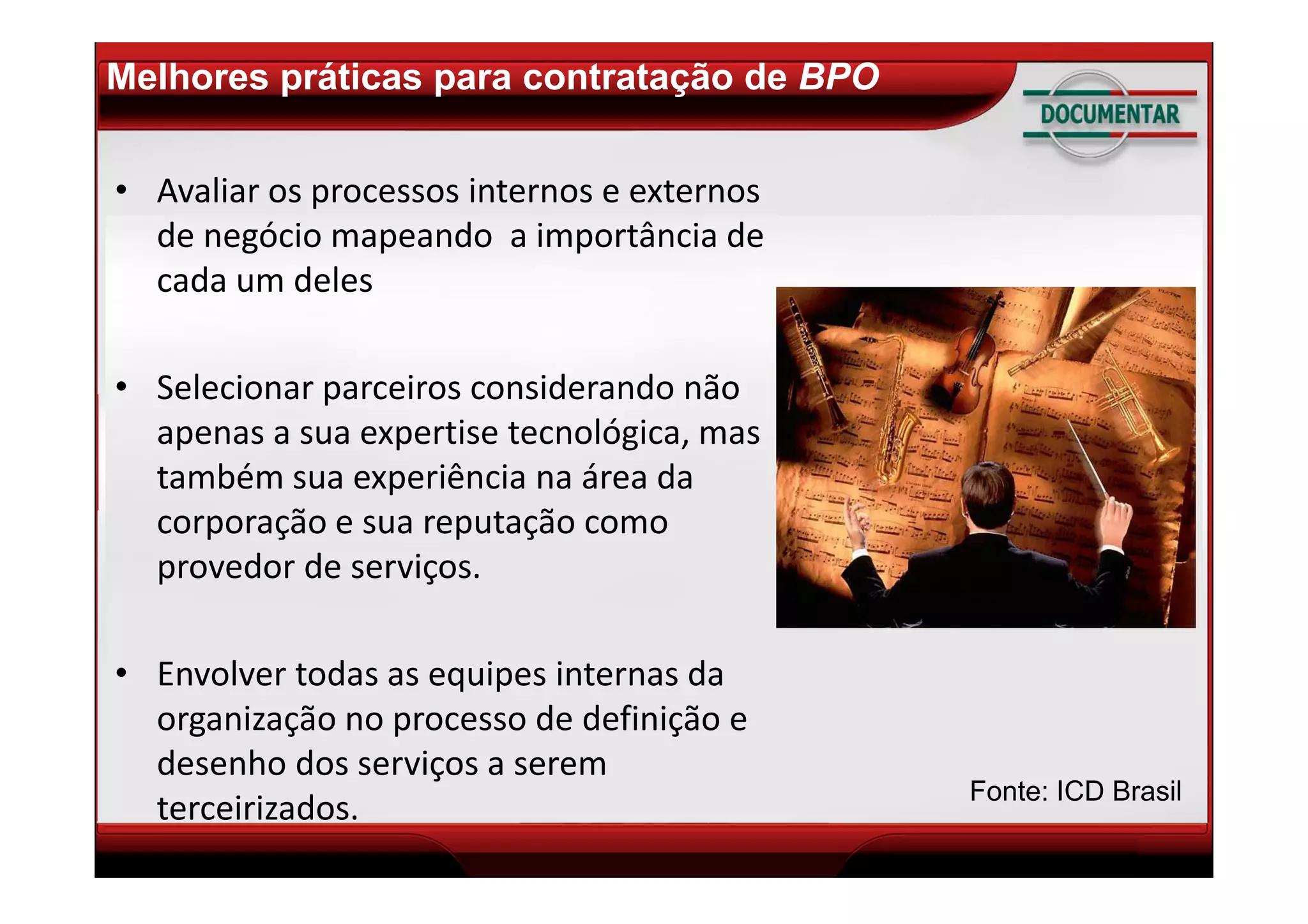 Melhores práticas para contratação de BPO

DOCUMENTAR

• Avaliar os processos internos e externos de negócio mapeando  a importância de cada um deles

• Selecionar parceiros considerando não apenas a sua expertise tecnológica, mas também sua experiência na área da corporação e sua reputação como provedor de serviços.

• Envolver todas as equipes internas da organização no processo de definição e desenho dos serviços a serem terceirizados.

Fonte: ICD Brasil